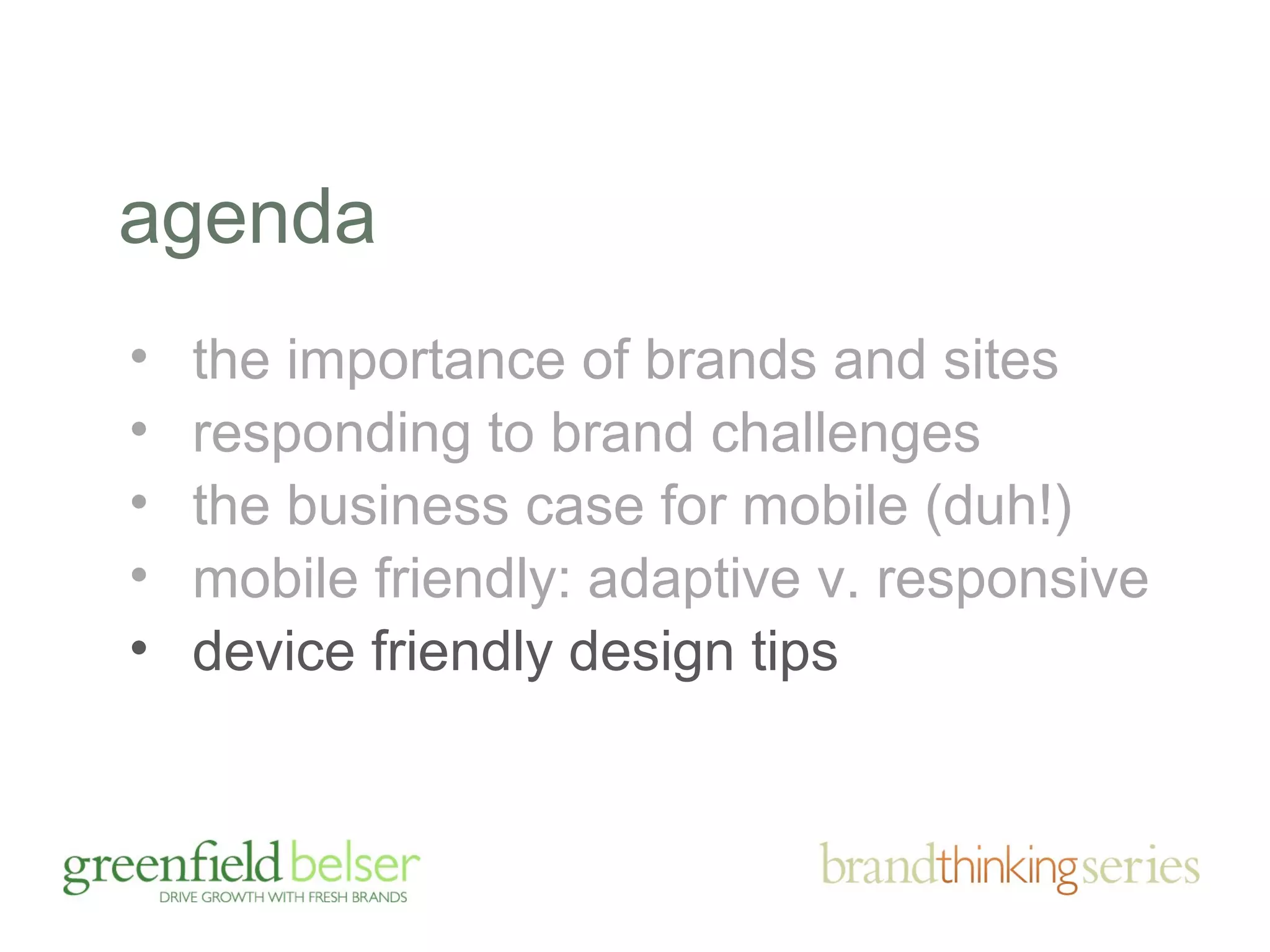 agenda

• the importance of brands and sites
• responding to brand challenges
• the business case for mobile (duh!)
• mobile friendly: adaptive v. responsive
• device friendly design tips

greenfield belser
DRIVE GROWTH WITH FRESH BRANDS

brandthinkingseries